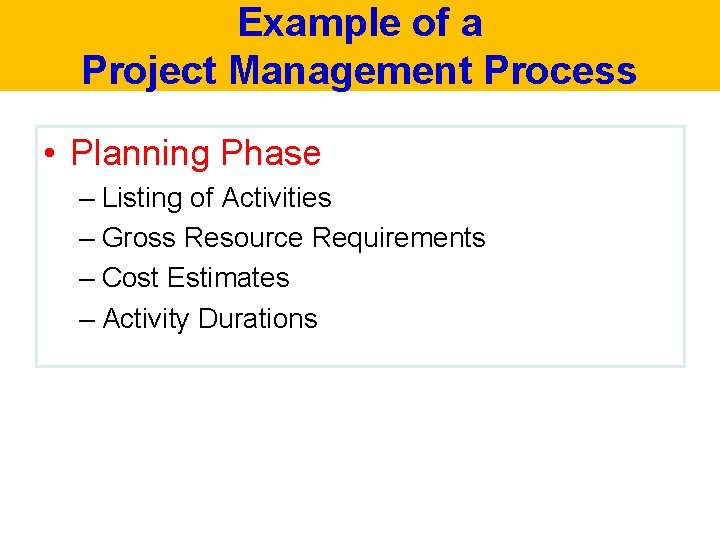 Example of a
Project Management Process

• Planning Phase
– Listing of Activities
– Gross Resource Requirements
– Cost Estimates
– Activity Durations